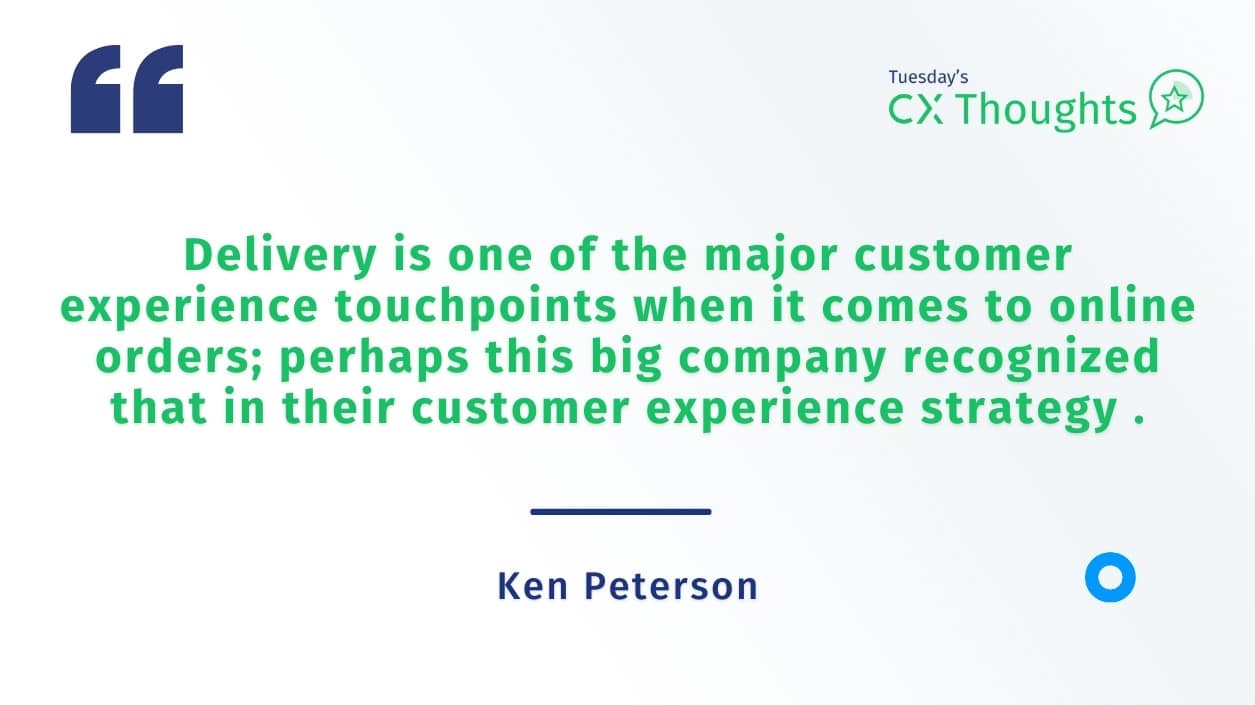 Tuesday's
CX Thoughts

Delivery is one of the major customer experience touchpoints when it comes to online orders; perhaps this big company recognized that in their customer experience strategy .

Ken Peterson